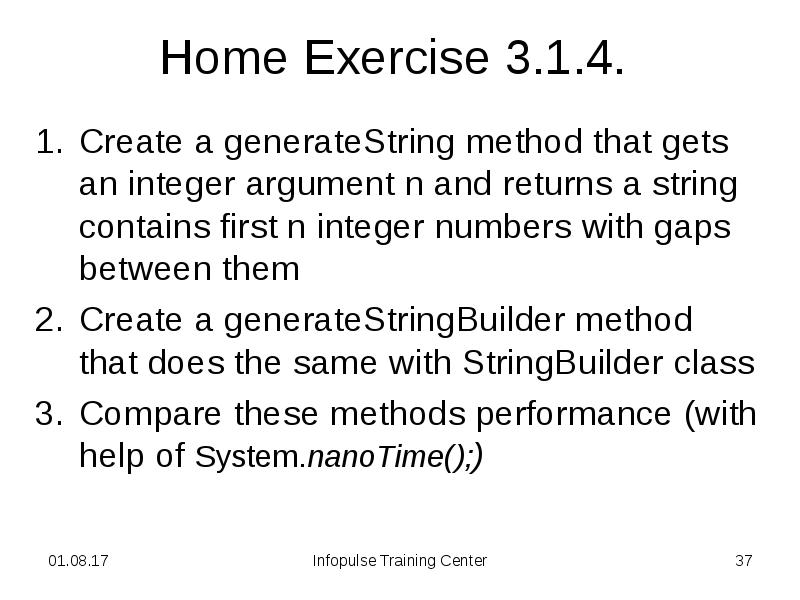 Home Exercise 3.1.4.

1. Create a generateString method that gets an integer argument n and returns a string contains first n integer numbers with gaps between them
2. Create a generateStringBuilder method that does the same with StringBuilder class
3. Compare these methods performance (with help of System.nanoTime();)

01.08.17

Infopulse Training Center

37